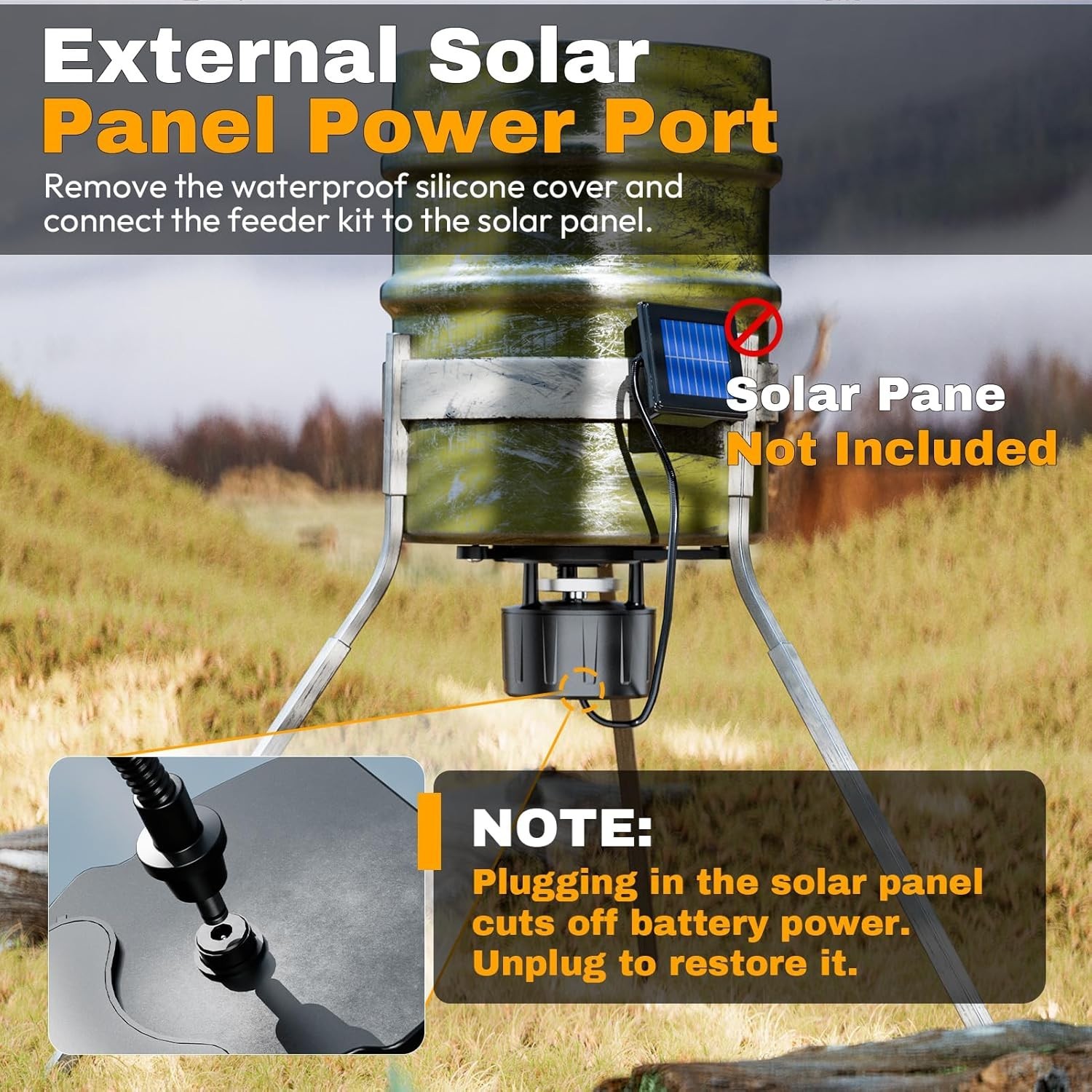 External Solar
Panel Power Port

Remove the waterproof silicone cover and connect the feeder kit to the solar panel.

Solar Pane
Not Included

NOTE:
Plugging in the solar panel cuts off battery power. Unplug to restore it.